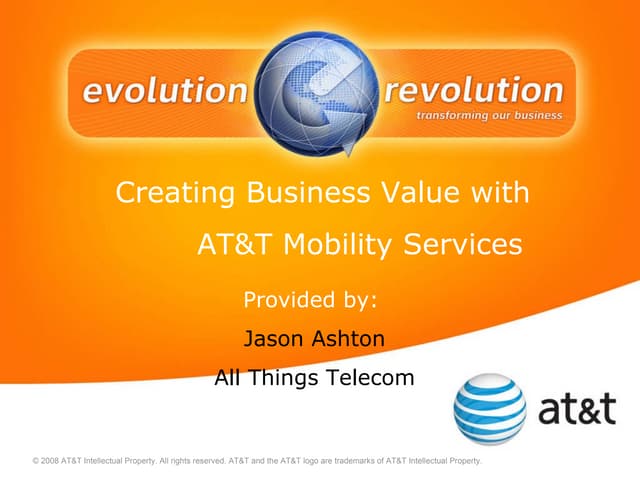 evolution revolution
transforming our business

Creating Business Value with AT&T Mobility Services

Provided by:

Jason Ashton

All Things Telecom

at&t

© 2008 AT&T Intellectual Property. All rights reserved. AT&T and the AT&T logo are trademarks of AT&T Intellectual Property.